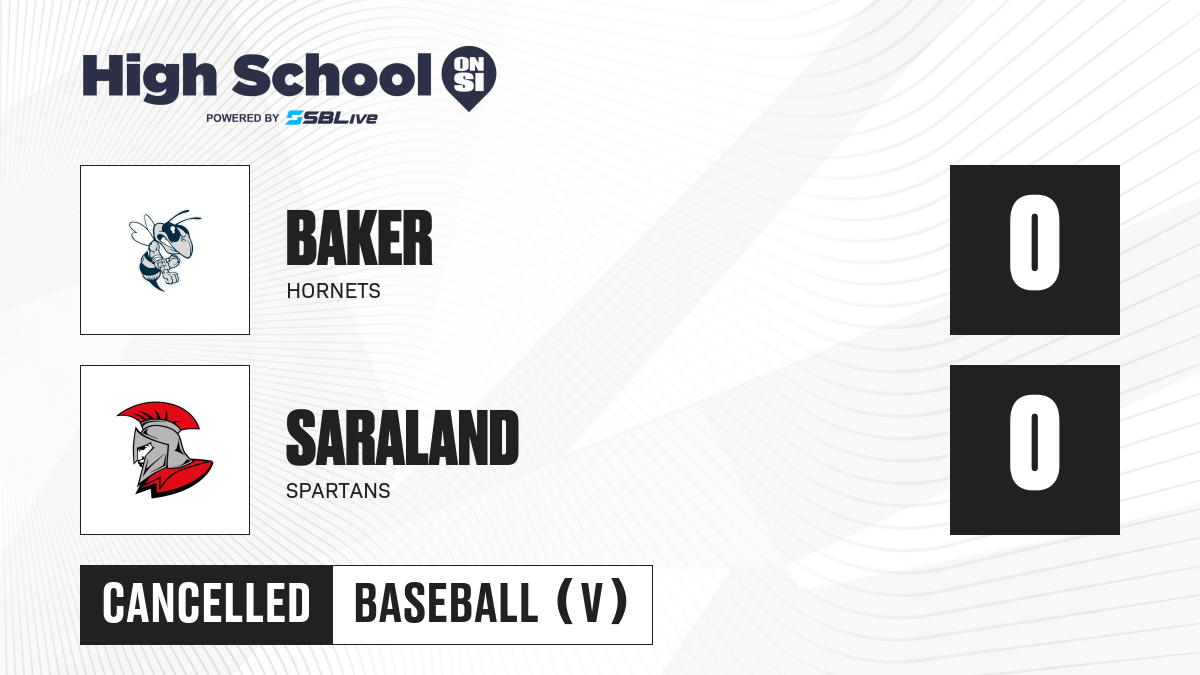 High School ON SI
POWERED BY SBLive

BAKER
HORNETS

0

SARALAND
SPARTANS

0

CANCELLED

BASEBALL (V)